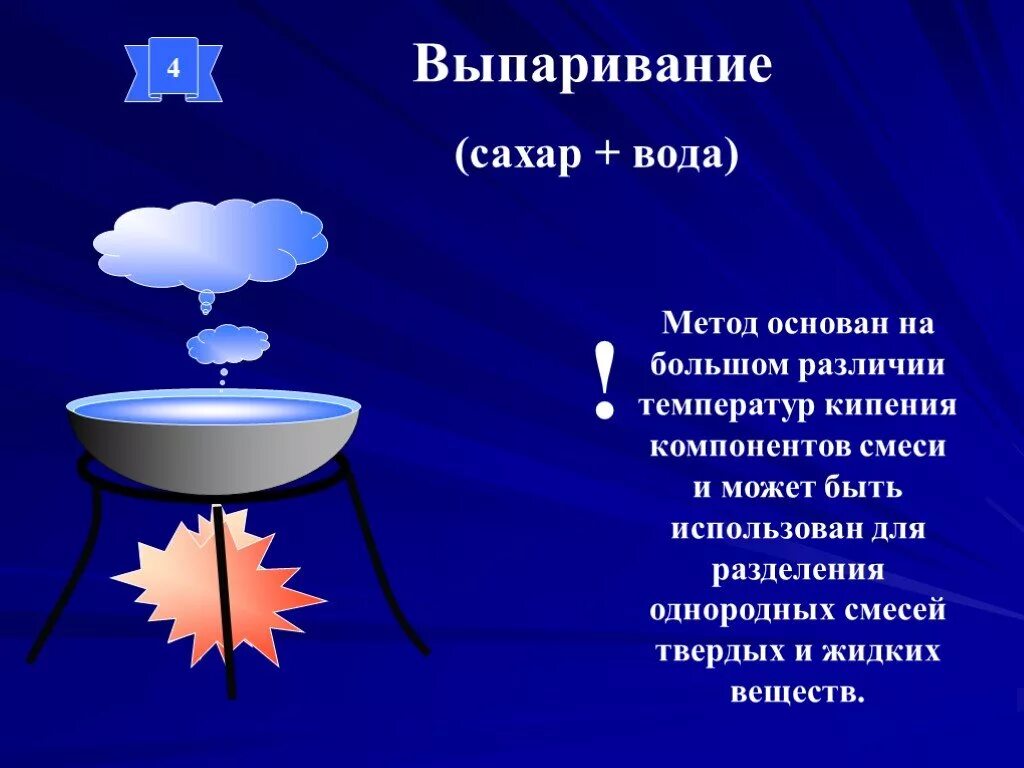 4

Выпаривание

(сахар + вода)

!

Метод основан на большом различии температур кипения компонентов смеси и может быть использован для разделения однородных смесей твердых и жидких веществ.